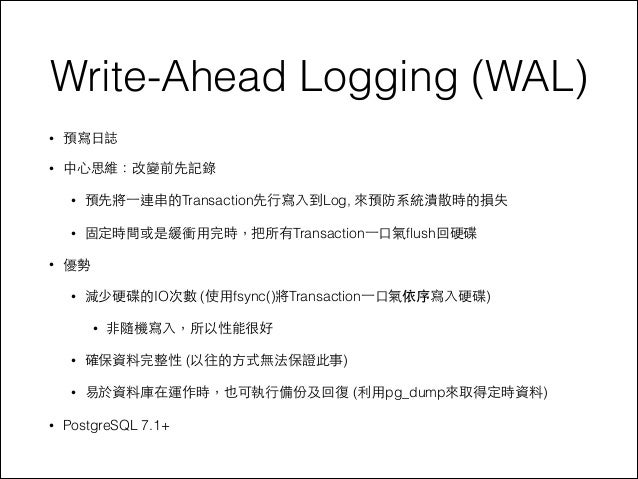 Write-Ahead Logging (WAL)

• 預寫日誌

• 中心思維：改變前先記錄

• 預先將一連串的Transaction先行寫入到Log, 來預防系統潰散時的損失

• 固定時間或是緩衝用完時，把所有Transaction一口氣flush回硬碟

• 優勢

• 減少硬碟的IO次數 (使用fsync()將Transaction一口氣依序寫入硬碟)

• 非隨機寫入，所以性能很好

• 確保資料完整性 (以往的方式無法保證此事)

• 易於資料庫在運作時，也可執行備份及回復 (利用pg_dump來取得定時資料)

• PostgreSQL 7.1+